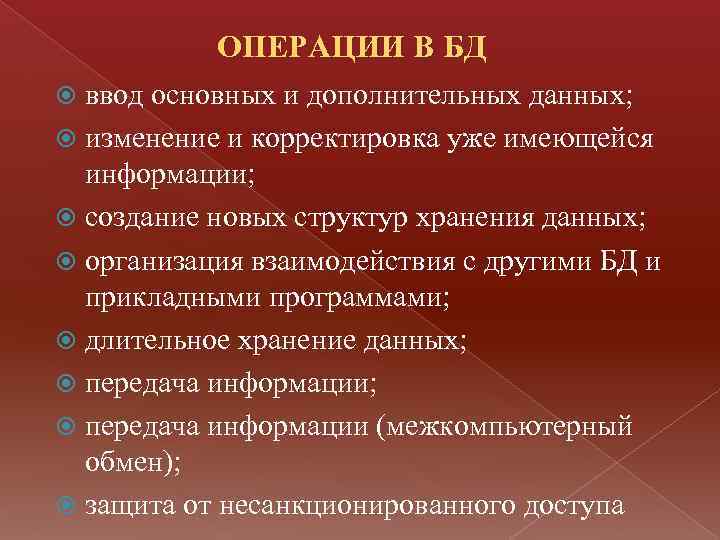 ОПЕРАЦИИ В БД

ввод основных и дополнительных данных;

изменение и корректировка уже имеющейся информации;

создание новых структур хранения данных;

организация взаимодействия с другими БД и прикладными программами;

длительное хранение данных;

передача информации;

передача информации (межкомпьютерный обмен);

защита от несанкционированного доступа